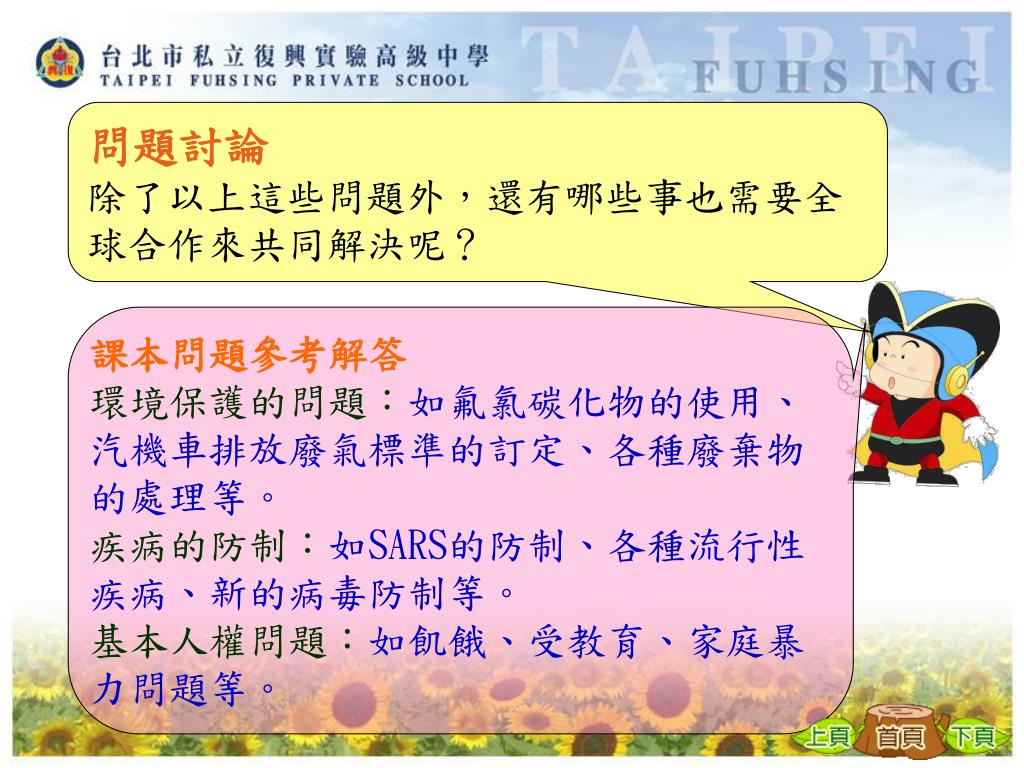 台北市私立復興實驗高級中學
TAIPEI FUHSING PRIVATE SCHOOL
TAIPEI
FUHSING

問題討論
除了以上這些問題外，還有哪些事也需要全球合作來共同解決呢？

課本問題參考解答
環境保護的問題：如氟氯碳化物的使用、汽機車排放廢氣標準的訂定、各種廢棄物的處理等。
疾病的防制：如SARS的防制、各種流行性疾病、新的病毒防制等。
基本人權問題：如飢餓、受教育、家庭暴力問題等。

上頁 首頁 下頁